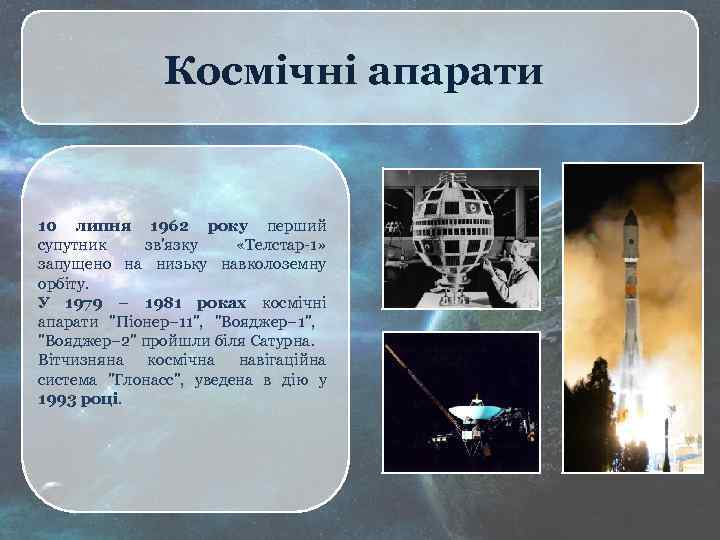 Космічні апарати

10 липня 1962 року перший супутник зв'язку «Телстар-1» запущено на низьку навколоземну орбіту.
У 1979 – 1981 роках космічні апарати "Піонер–11", "Вояджер–1", "Вояджер–2" пройшли біля Сатурна.
Вітчизняна космічна навігаційна система "Глонасс", уведена в дію у 1993 році.